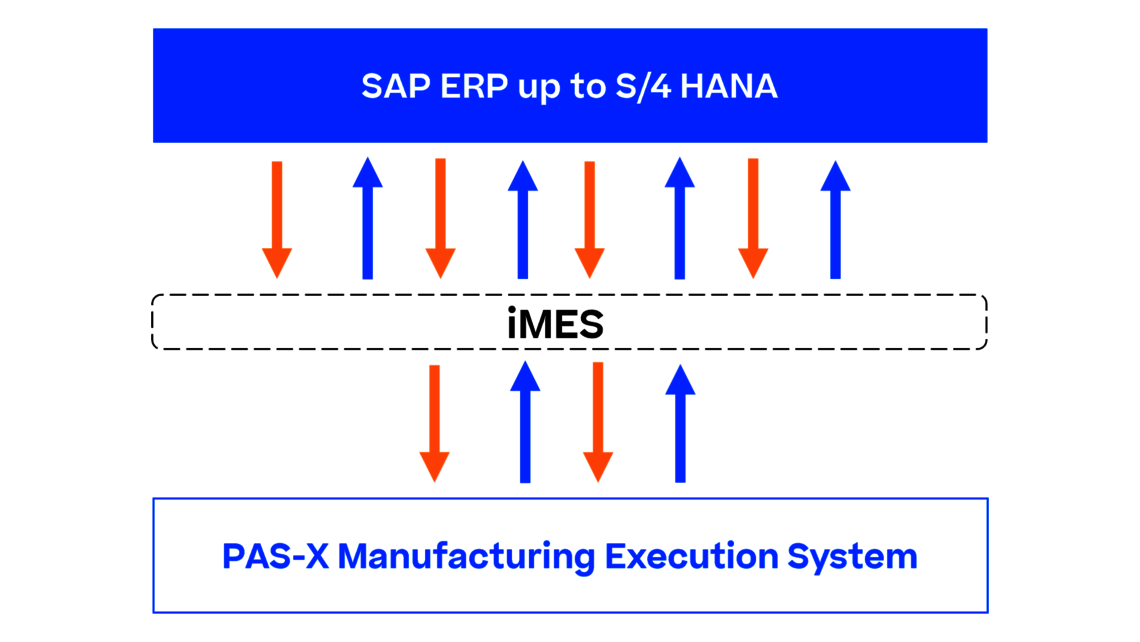 SAP ERP up to S/4 HANA

iMES

PAS-X Manufacturing Execution System